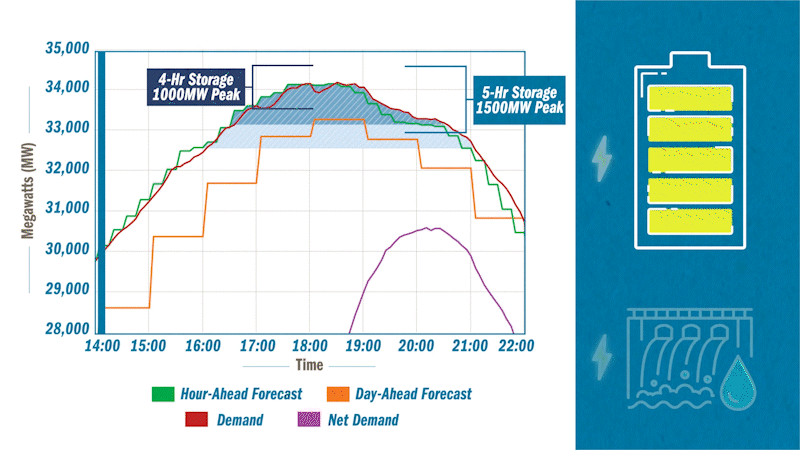 35,000
34,000
33,000
32,000
31,000
30,000
29,000
28,000

Megawatts (MW)

4-Hr Storage
1000MW Peak

5-Hr Storage
1500MW Peak

14:00 15:00 16:00 17:00 18:00 19:00 20:00 21:00 22:00

Time

Hour-Ahead Forecast
Day-Ahead Forecast
Demand
Net Demand